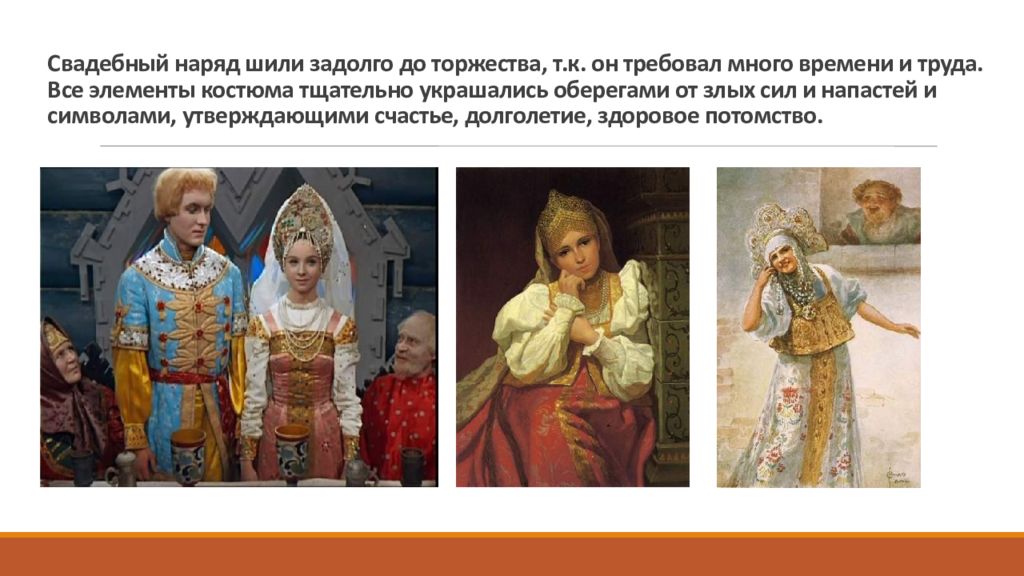 Свадебный наряд шили задолго до торжества, т.к. он требовал много времени и труда. Все элементы костюма тщательно украшались оберегами от злых сил и напастей и символами, утверждающими счастье, долголетие, здоровое потомство.